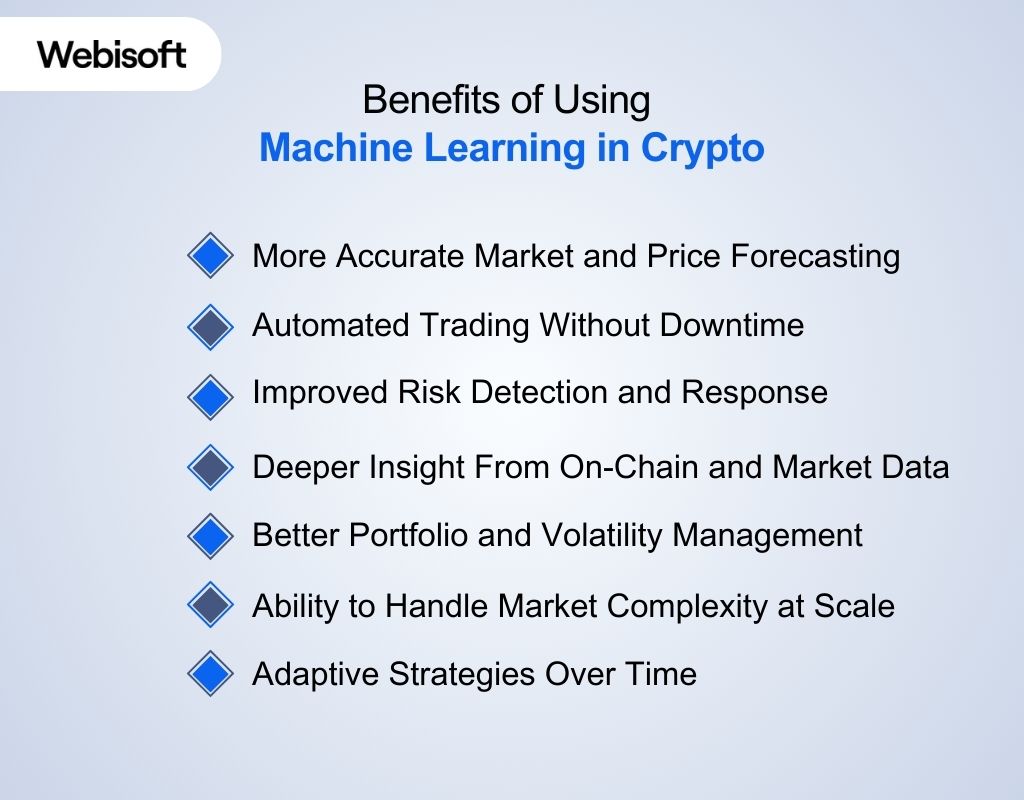 Webisoft

Benefits of Using
Machine Learning in Crypto

More Accurate Market and Price Forecasting

Automated Trading Without Downtime

Improved Risk Detection and Response

Deeper Insight From On-Chain and Market Data

Better Portfolio and Volatility Management

Ability to Handle Market Complexity at Scale

Adaptive Strategies Over Time